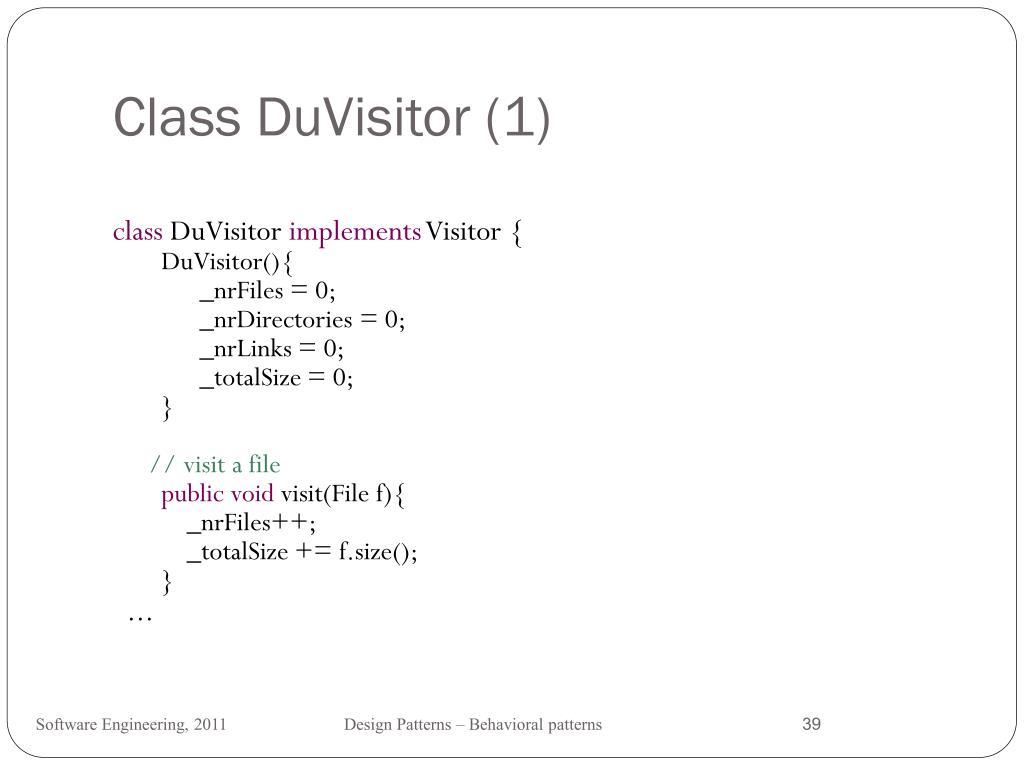 Class DuVisitor (1)

class DuVisitor implements Visitor {
DuVisitor(){
_nrFiles = 0;
_nrDirectories = 0;
_nrLinks = 0;
_totalSize = 0;
}

// visit a file
public void visit(File f){
_nrFiles++;
_totalSize += f.size();
}
…

Software Engineering, 2011

Design Patterns – Behavioral patterns

39